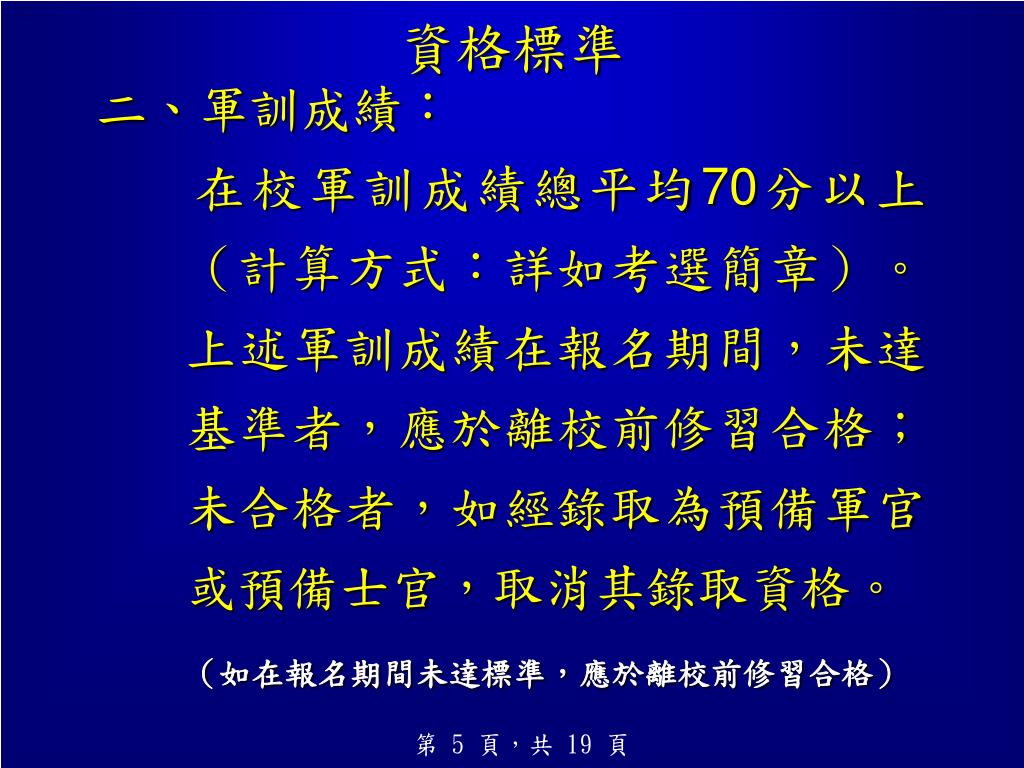 資格標準

二、軍訓成績：

在校軍訓成績總平均70分以上（計算方式：詳如考選簡章）。上述軍訓成績在報名期間，未達基準者，應於離校前修習合格；未合格者，如經錄取為預備軍官或預備士官，取消其錄取資格。

（如在報名期間未達標準，應於離校前修習合格）

第 5 頁，共 19 頁